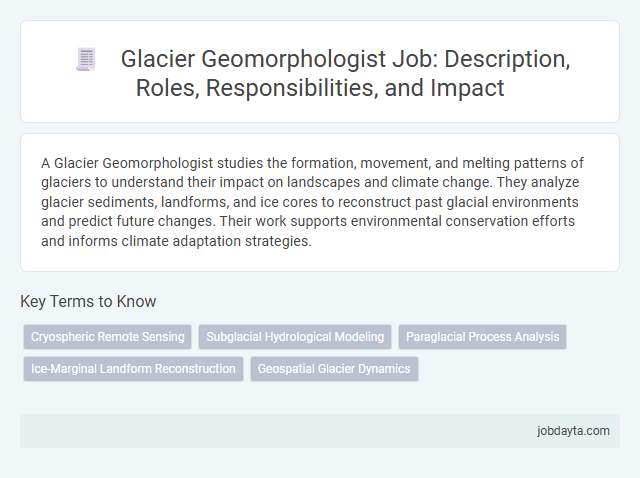 Glacier Geomorphologist Job: Description, Roles, Responsibilities, and Impact

A Glacier Geomorphologist studies the formation, movement, and melting patterns of glaciers to understand their impact on landscapes and climate change. They analyze glacier sediments, landforms, and ice cores to reconstruct past glacial environments and predict future changes. Their work supports environmental conservation efforts and informs climate adaptation strategies.

Key Terms to Know

Cryospheric Remote Sensing

Subglacial Hydrological Modeling

Paraglacial Process Analysis

Ice-Marginal Landform Reconstruction

Geospatial Glacier Dynamics

jobdayta.com